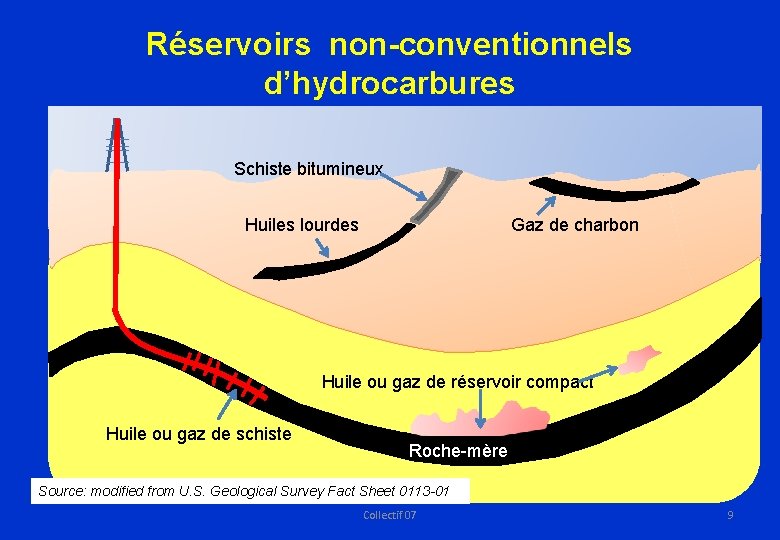 Réservoirs non-conventionnels d'hydrocarbures

Schiste bitumineux

Huiles lourdes

Gaz de charbon

Huile ou gaz de réservoir compact

Huile ou gaz de schiste

Roche-mère

Source: modified from U.S. Geological Survey Fact Sheet 0113-01

Collectif 07

9